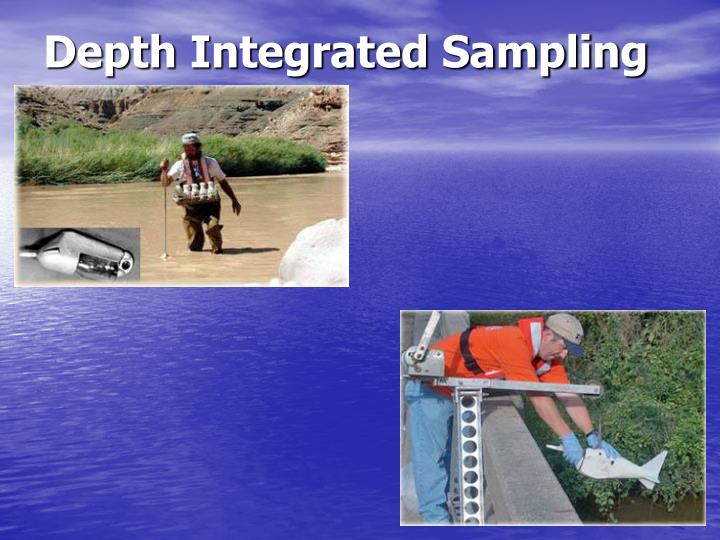 Depth Integrated Sampling